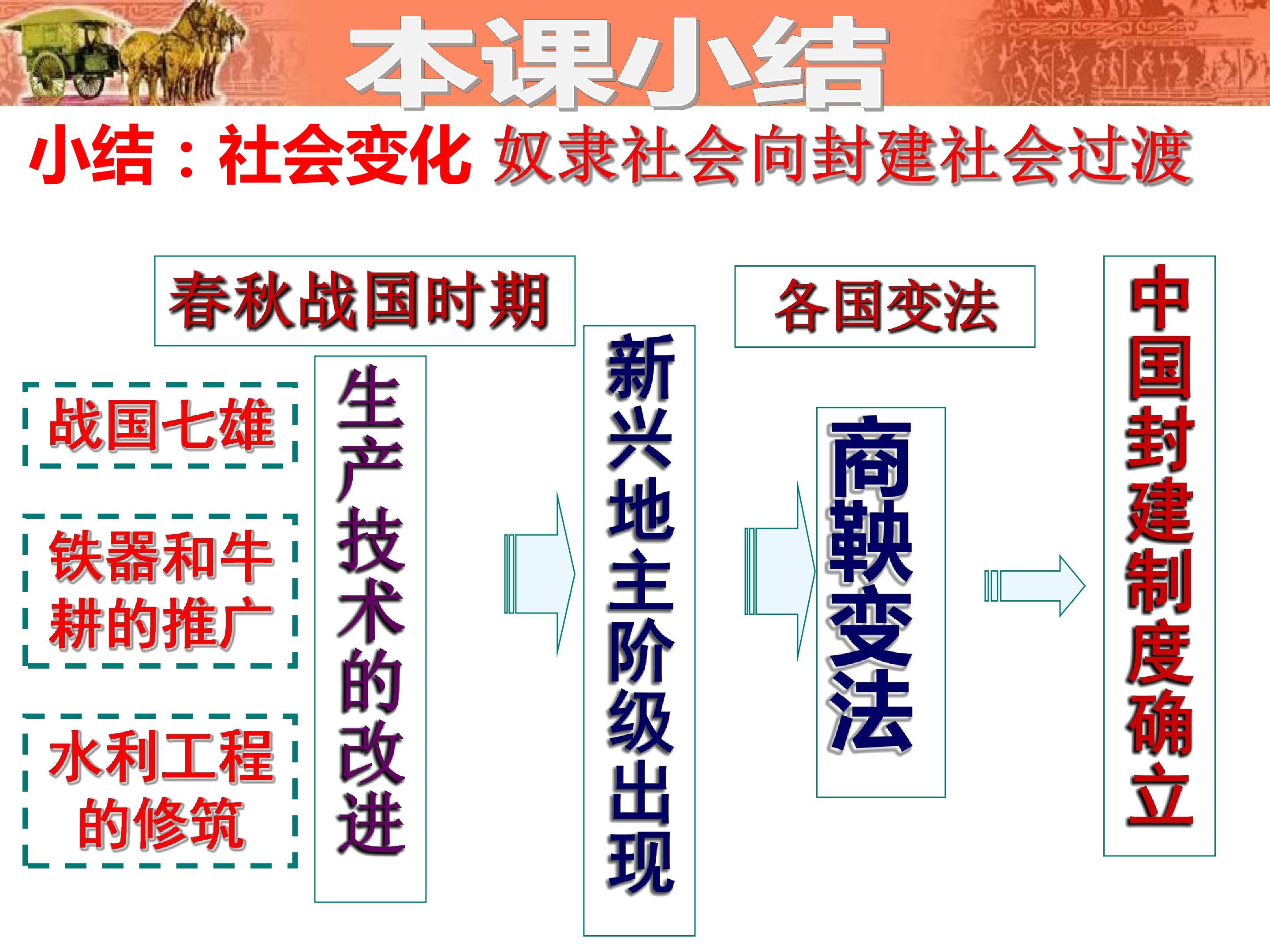 本课小结

小结：社会变化 奴隶社会向封建社会过渡

春秋战国时期

战国七雄

铁器和牛耕的推广

水利工程的修筑

生产技术的改进

新兴地主阶级出现

各国变法

商鞅变法

中国封建制度确立